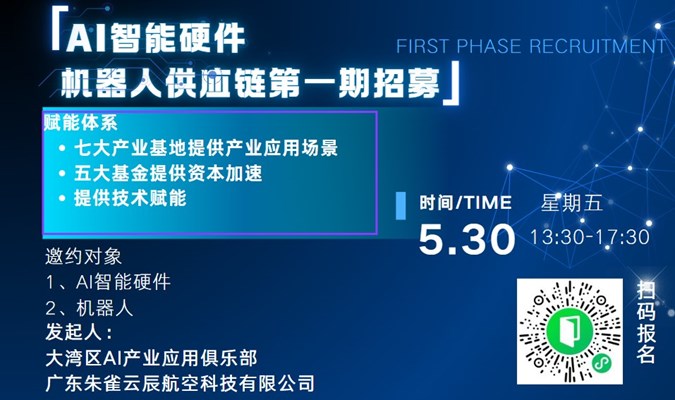 「AI智能硬件
机器人供应链第一期招募」

FIRST PHASE RECRUITMENT

赋能体系
• 七大产业基地提供产业应用场景
• 五大基金提供资本加速
• 提供技术赋能

时间/TIME 星期五
5.30 13:30-17:30

邀约对象
1、AI智能硬件
2、机器人
发起人：
大湾区AI产业应用俱乐部
广东朱雀云辰航空科技有限公司

扫码报名